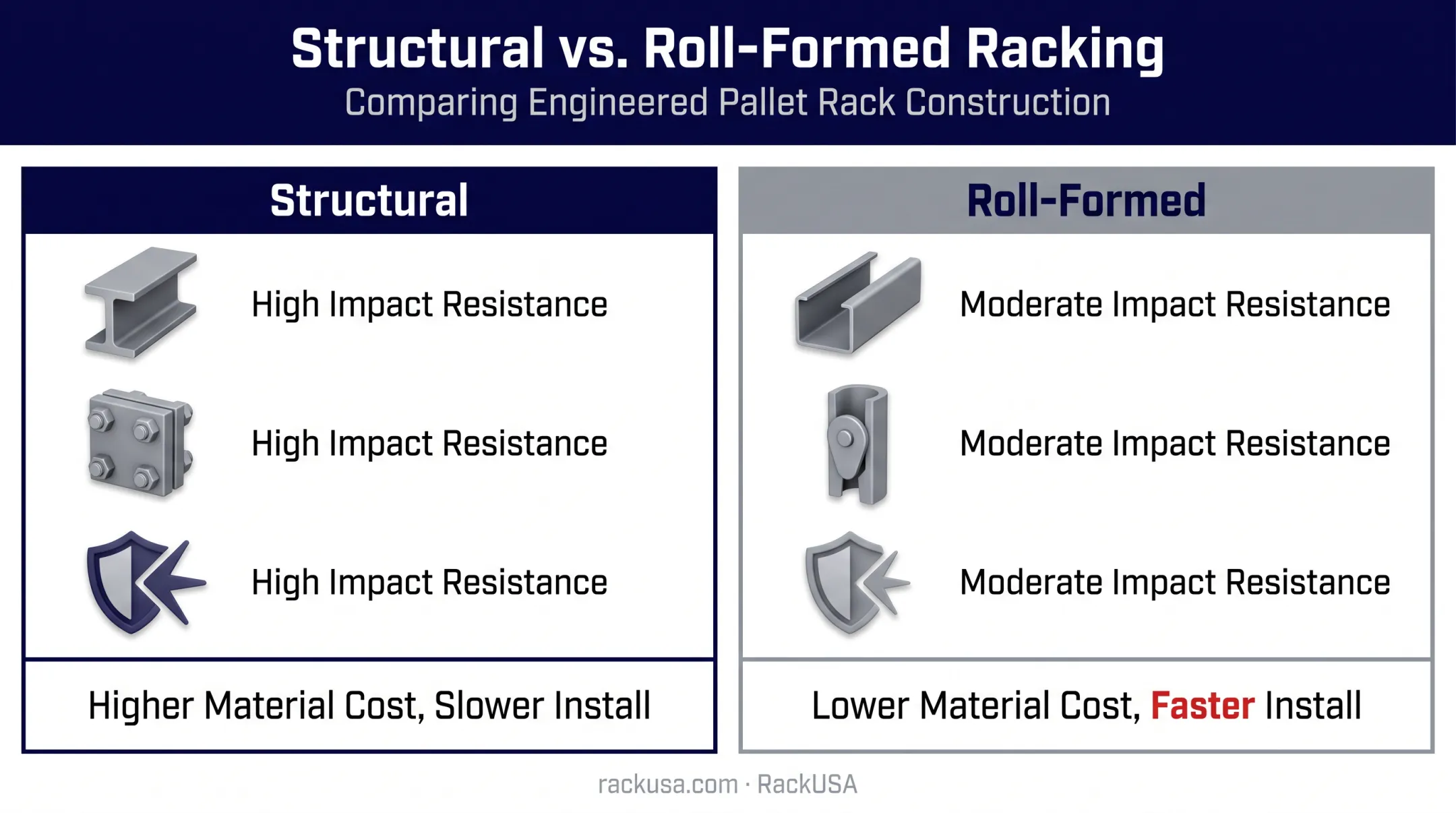 Structural vs. Roll-Formed Racking

Comparing Engineered Pallet Rack Construction

Structural

High Impact Resistance

High Impact Resistance

High Impact Resistance

Higher Material Cost, Slower Install

Roll-Formed

Moderate Impact Resistance

Moderate Impact Resistance

Moderate Impact Resistance

Lower Material Cost, Faster Install

rackusa.com · RackUSA